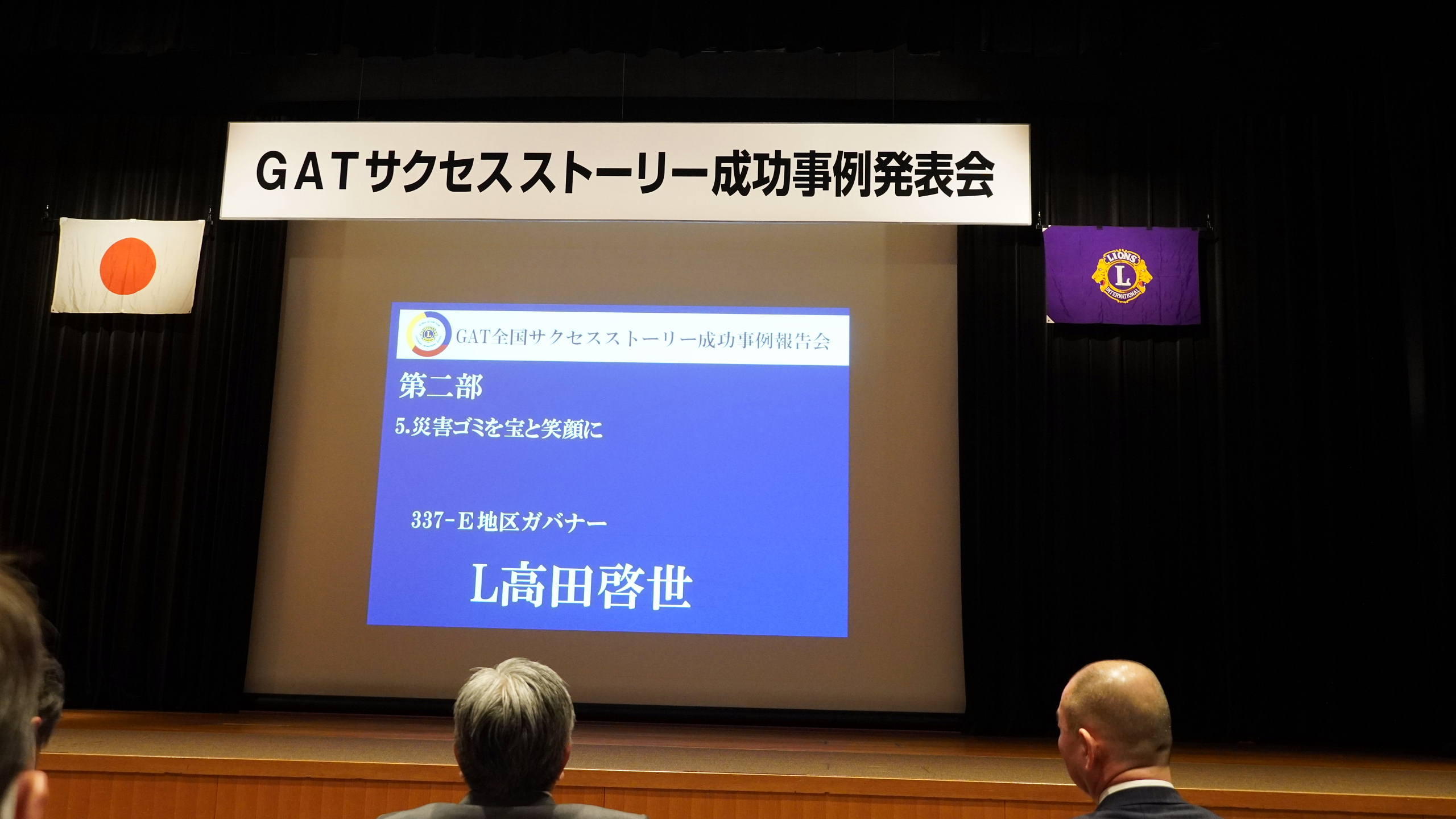 GATサクセスストーリー成功事例発表会

LIONS
L
INTERNATIONAL

GAT全国サクセスストーリー成功事例報告会

第二部

5.災害ゴミを宝と笑顔に

337-E地区ガバナー

L高田啓世